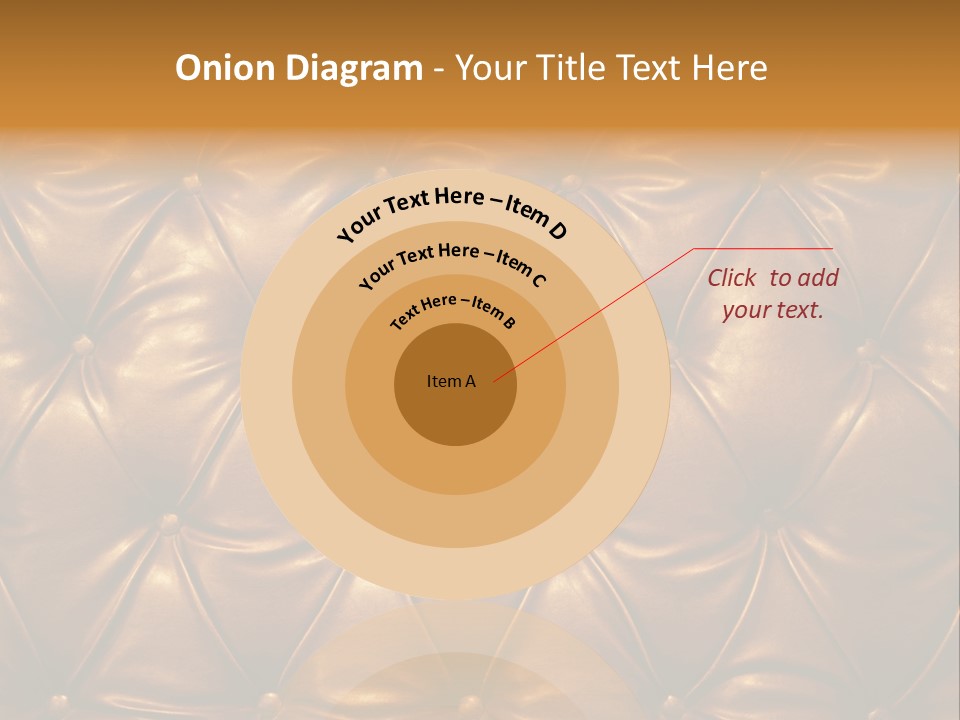 Onion Diagram - Your Title Text Here

Your Text Here – Item D

Your Text Here – Item C

Text Here – Item B

Item A

Click to add your text.